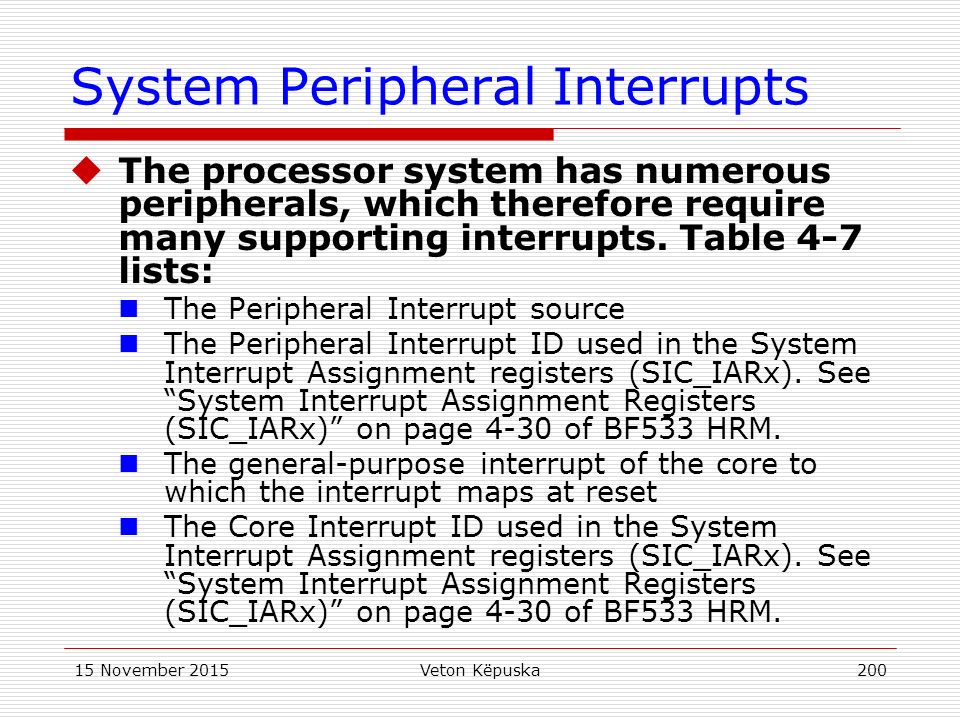 System Peripheral Interrupts

The processor system has numerous peripherals, which therefore require many supporting interrupts. Table 4-7 lists:

The Peripheral Interrupt source

The Peripheral Interrupt ID used in the System Interrupt Assignment registers (SIC_IARx). See “System Interrupt Assignment Registers (SIC_IARx)” on page 4-30 of BF533 HRM.

The general-purpose interrupt of the core to which the interrupt maps at reset

The Core Interrupt ID used in the System Interrupt Assignment registers (SIC_IARx). See “System Interrupt Assignment Registers (SIC_IARx)” on page 4-30 of BF533 HRM.

15 November 2015

Veton Këpuska

200